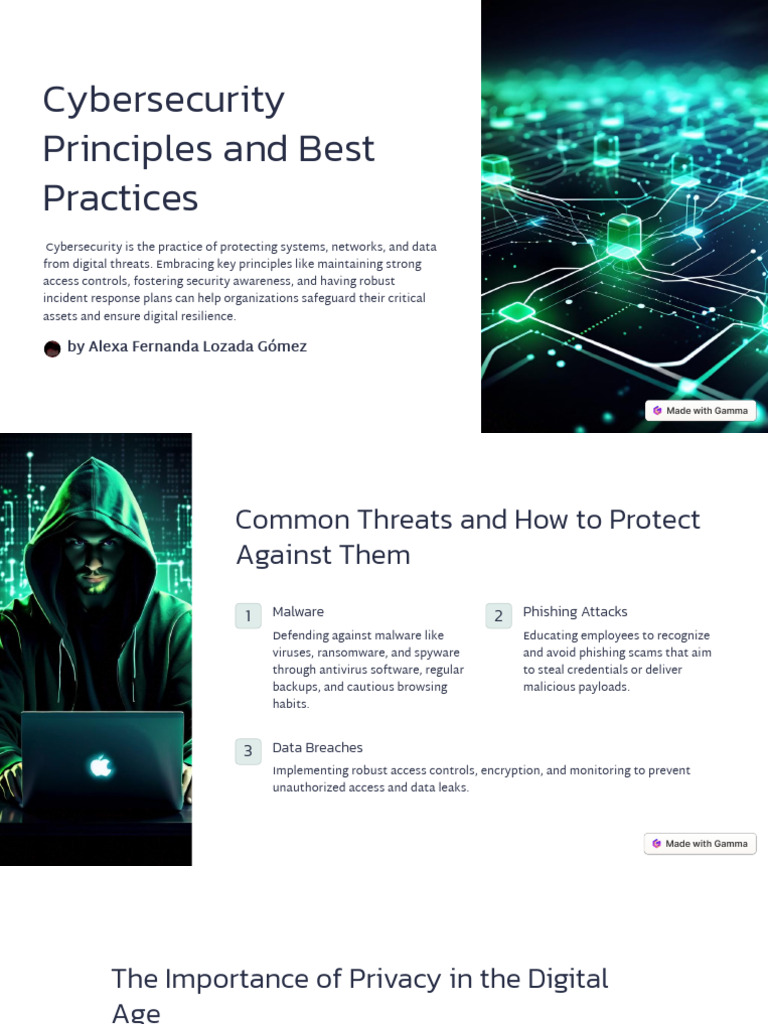 Cybersecurity Principles and Best Practices

Cybersecurity is the practice of protecting systems, networks, and data from digital threats. Embracing key principles like maintaining strong access controls, fostering security awareness, and having robust incident response plans can help organizations safeguard their critical assets and ensure digital resilience.

by Alexa Fernanda Lozada Gómez

Made with Gamma

Common Threats and How to Protect Against Them

1 Malware

Defending against malware like viruses, ransomware, and spyware through antivirus software, regular backups, and cautious browsing habits.

2 Phishing Attacks

Educating employees to recognize and avoid phishing scams that aim to steal credentials or deliver malicious payloads.

3 Data Breaches

Implementing robust access controls, encryption, and monitoring to prevent unauthorized access and data leaks.

Made with Gamma

The Importance of Privacy in the Digital Age